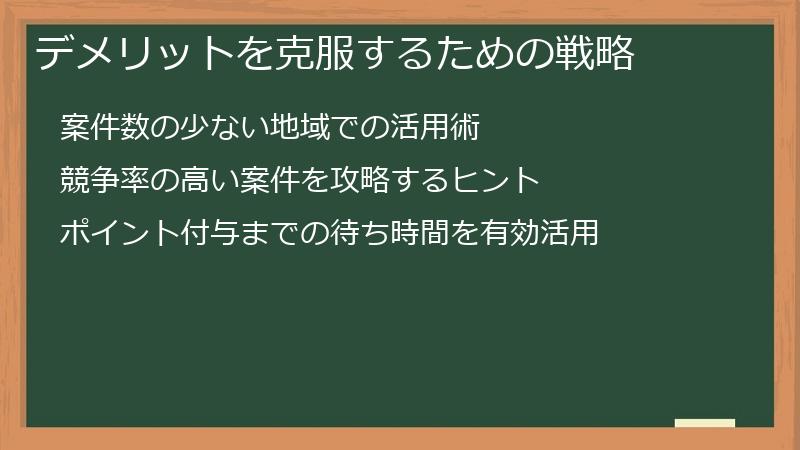 デメリットを克服するための戦略

案件数の少ない地域での活用術

競争率の高い案件を攻略するヒント

ポイント付与までの待ち時間を有効活用